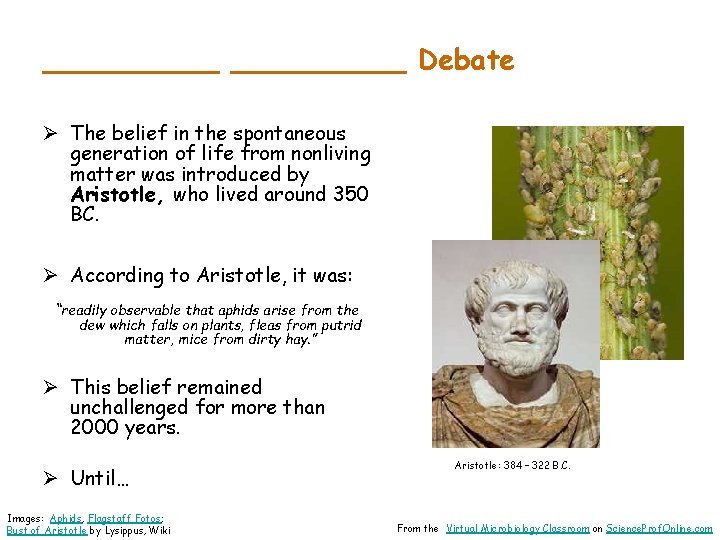 _________ _________ Debate

➢ The belief in the spontaneous generation of life from nonliving matter was introduced by **Aristotle,** who lived around 350 BC.

➢ According to Aristotle, it was:

"readily observable that aphids arise from the dew which falls on plants, fleas from putrid matter, mice from dirty hay."

➢ This belief remained unchallenged for more than 2000 years.

➢ Until…

Aristotle: 384 – 322 B.C.

Images: Aphids, Flagstaff Fotos; Bust of Aristotle by Lysippus, Wiki

From the Virtual Microbiology Classroom on ScienceProfOnline.com